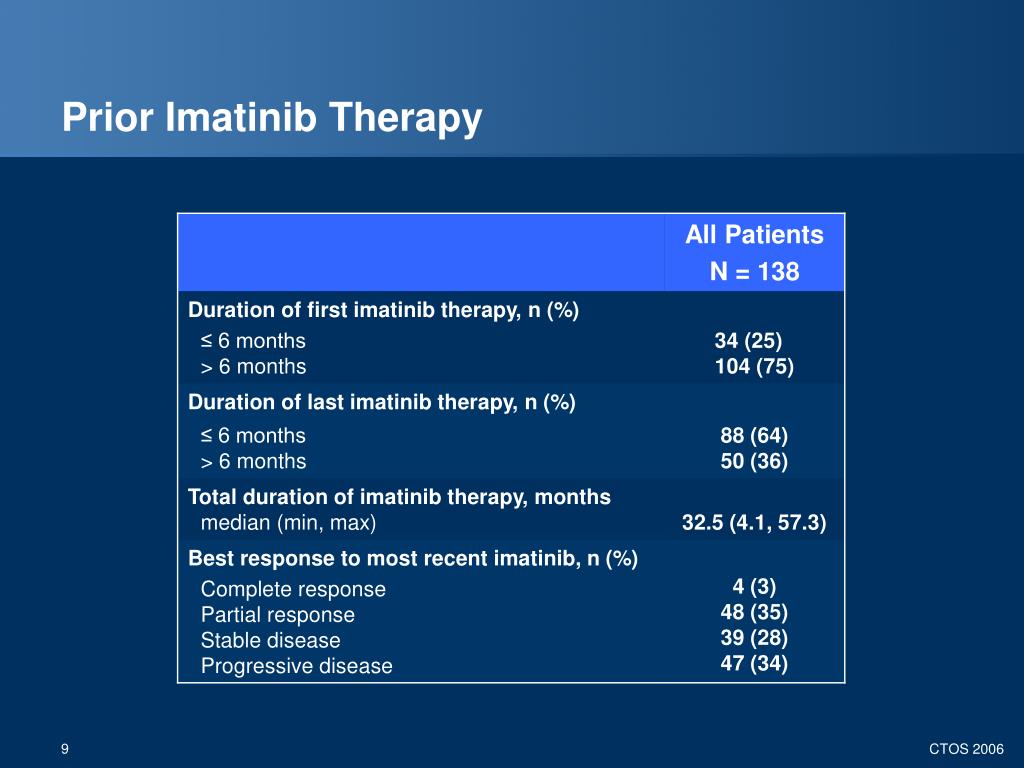 Prior Imatinib Therapy

| | All Patients N = 138 |
|---|---|
| Duration of first imatinib therapy, n (%) | |
| ≤ 6 months | 34 (25) |
| > 6 months | 104 (75) |
| Duration of last imatinib therapy, n (%) | |
| ≤ 6 months | 88 (64) |
| > 6 months | 50 (36) |
| Total duration of imatinib therapy, months | |
| median (min, max) | 32.5 (4.1, 57.3) |
| Best response to most recent imatinib, n (%) | |
| Complete response | 4 (3) |
| Partial response | 48 (35) |
| Stable disease | 39 (28) |
| Progressive disease | 47 (34) |

9

CTOS 2006